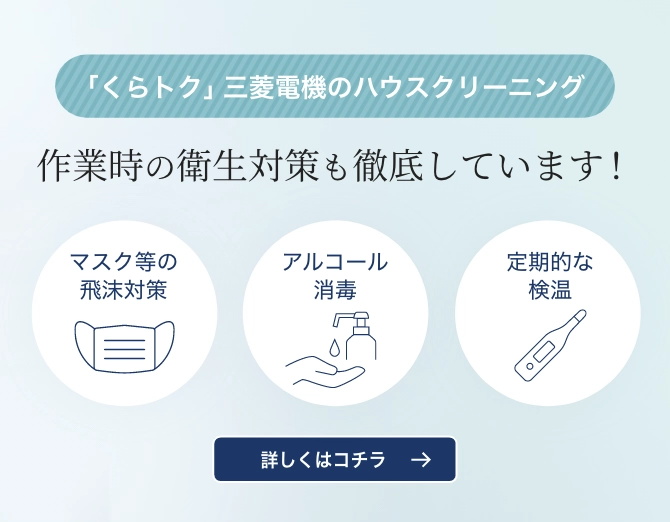 「くらトク」三菱電機のハウスクリーニング

作業時の衛生対策も徹底しています！

マスク等の飛沫対策

アルコール消毒

定期的な検温

詳しくはコチラ →